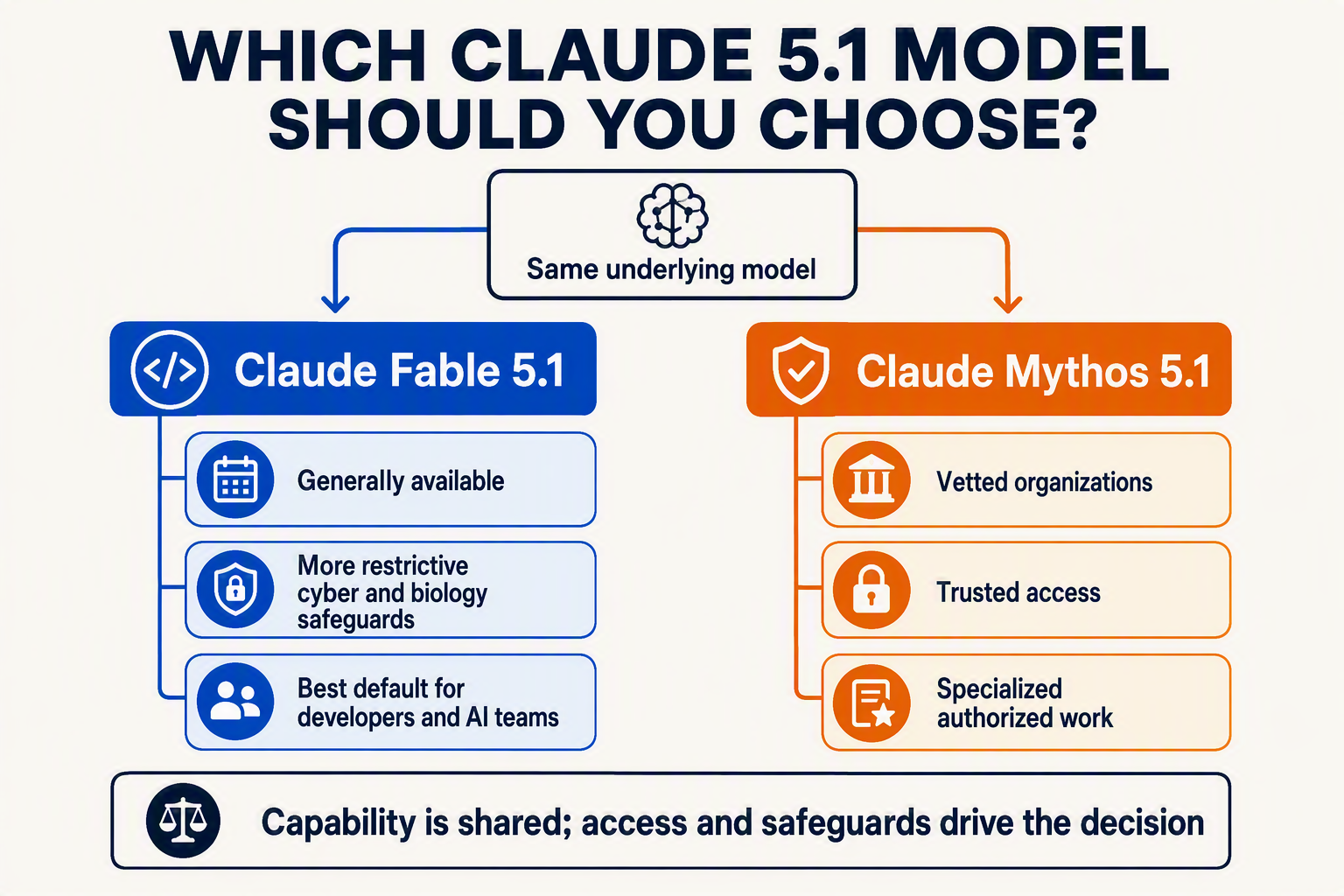 WHICH CLAUDE 5.1 MODEL SHOULD YOU CHOOSE?

Same underlying model

Claude Fable 5.1

Generally available

More restrictive cyber and biology safeguards

Best default for developers and AI teams

Claude Mythos 5.1

Vetted organizations

Trusted access

Specialized authorized work

Capability is shared; access and safeguards drive the decision